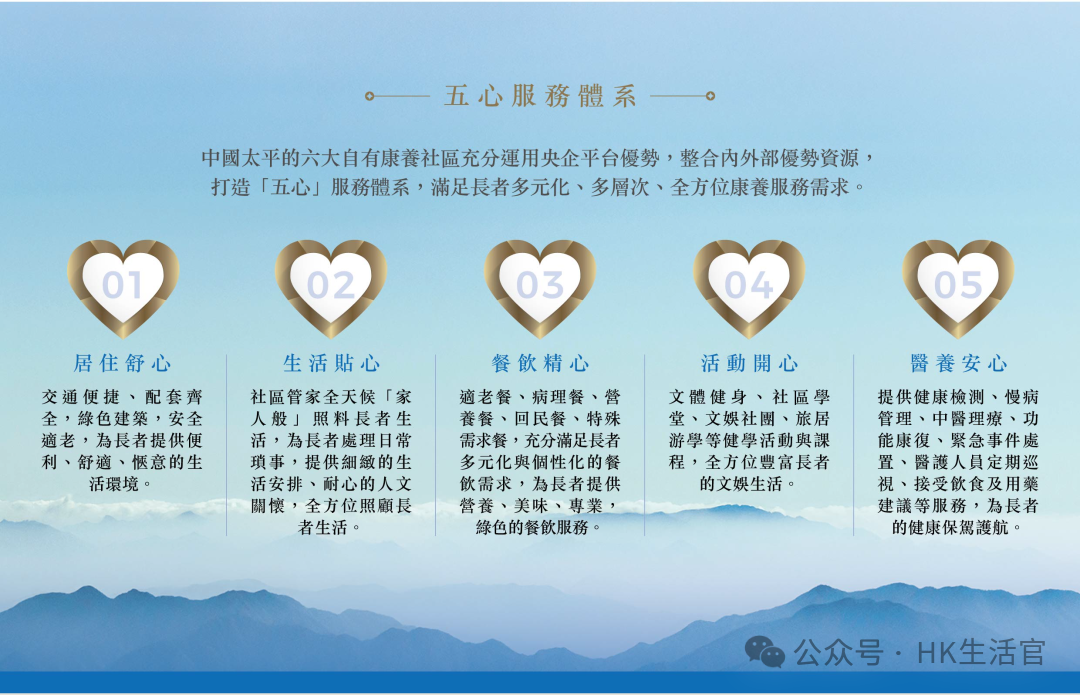 五心服務體系

中國太平的六大自有康養社區充分運用央企平台優勢，整合內外部優勢資源，打造「五心」服務體系，滿足長者多元化、多層次、全方位康養服務需求。

01
居住舒心
交通便捷、配套齊全，綠色建築，安全適老，為長者提供便利、舒適、愜意的生活環境。

02
生活貼心
社區管家全天候「家人般」照料長者生活，為長者處理日常瑣事，提供細緻的生活安排、耐心的人文關懷，全方位照顧長者生活。

03
餐飲精心
適老餐、病理餐、營養餐、回民餐、特殊需求餐，充分滿足長者多元化與個性化的餐飲需求，為長者提供營養、美味、專業，綠色的餐飲服務。

04
活動開心
文體健身、社區學堂、文娛社團、旅居游學等健學活動與課程，全方位豐富長者的文娛生活。

05
醫養安心
提供健康檢測、慢病管理、中醫理療、功能康復、緊急事件處置、醫護人員定期巡視、接受飲食及用藥建議等服務，為長者的健康保駕護航。

公众号 · HK生活官